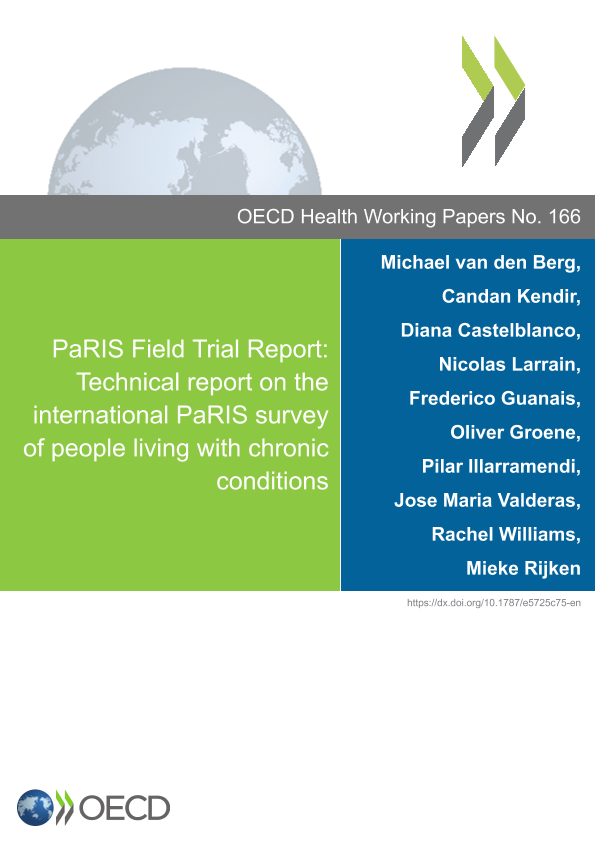 OECD Health Working Papers No. 166

PaRIS Field Trial Report: Technical report on the international PaRIS survey of people living with chronic conditions

Michael van den Berg,
Candan Kendir,
Diana Castelblanco,
Nicolas Larrain,
Frederico Guanais,
Oliver Groene,
Pilar Illarramendi,
Jose Maria Valderas,
Rachel Williams,
Mieke Rijken

https://dx.doi.org/10.1787/e5725c75-en

OECD